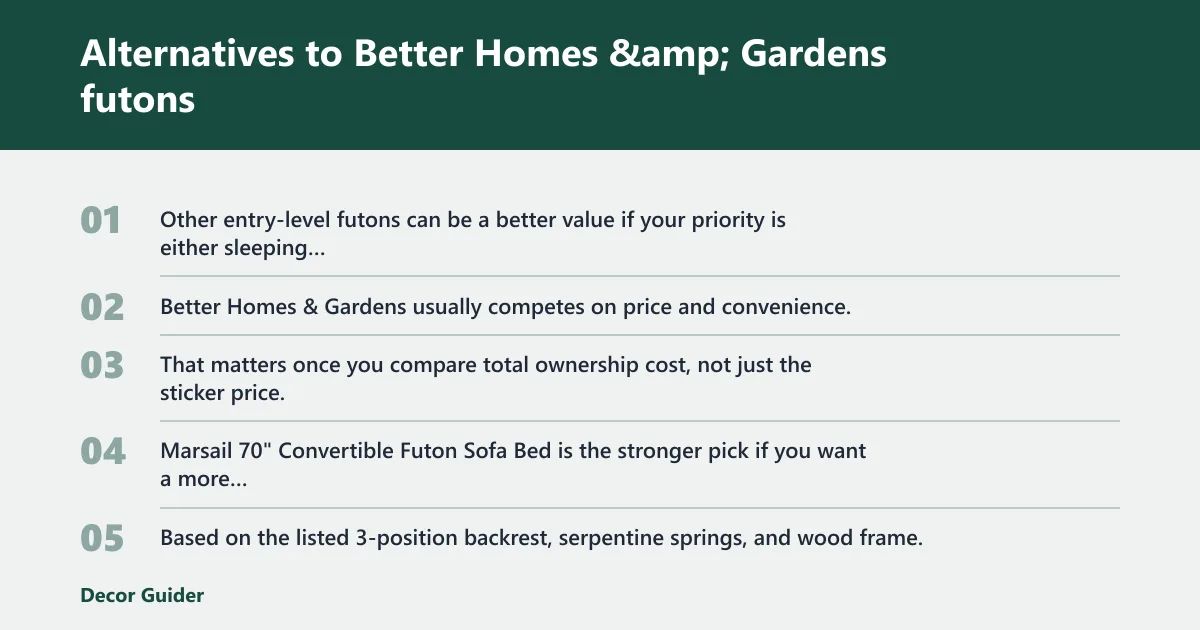 Alternatives to Better Homes &amp; Gardens futons

01

Other entry-level futons can be a better value if your priority is either sleeping...

02

Better Homes & Gardens usually competes on price and convenience.

03

That matters once you compare total ownership cost, not just the sticker price.

04

Marsail 70" Convertible Futon Sofa Bed is the stronger pick if you want a more...

05

Based on the listed 3-position backrest, serpentine springs, and wood frame.

Decor Guider